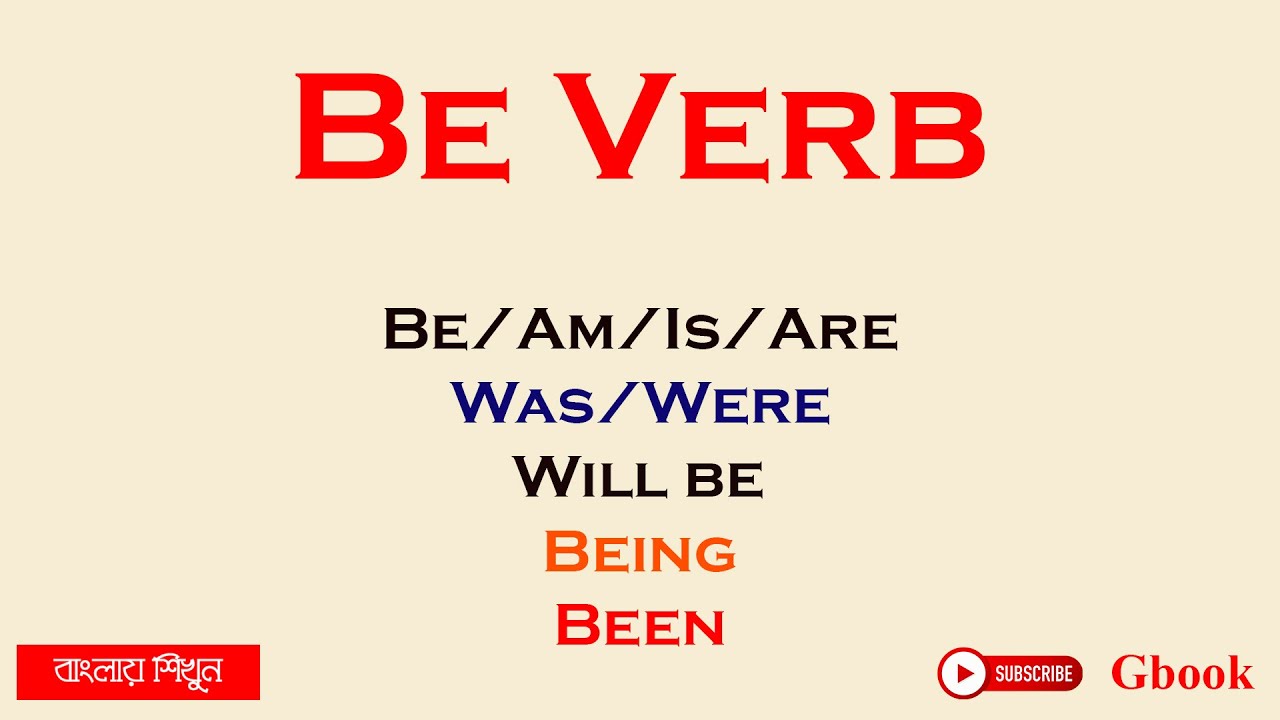 Be Verb

Be/Am/Is/Are
Was/Were
Will be
Being
Been

বাংলায় শিখুন

SUBSCRIBE

Gbook